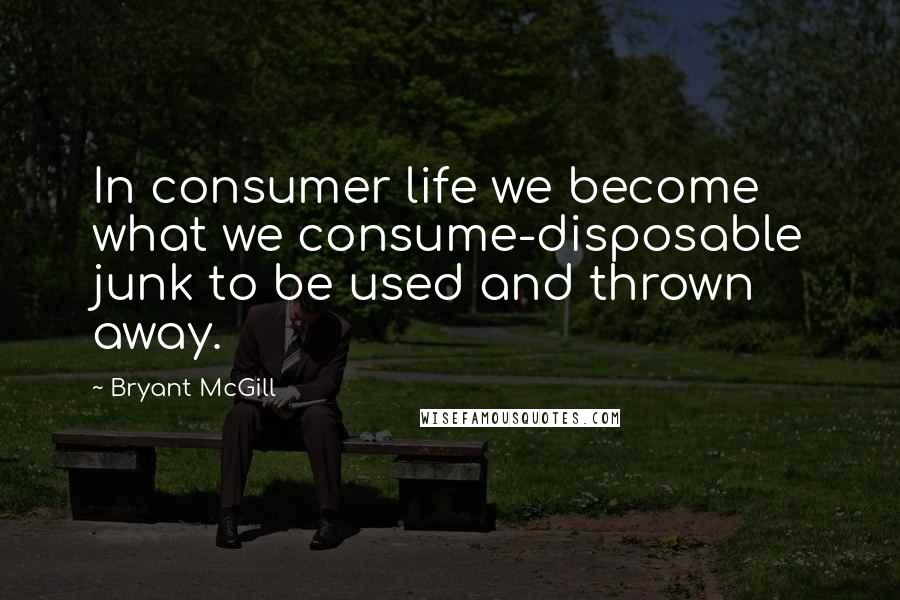 In consumer life we become what we consume-disposable junk to be used and thrown away.

~ Bryant McGill

WISEFAMOUSQUOTES.COM